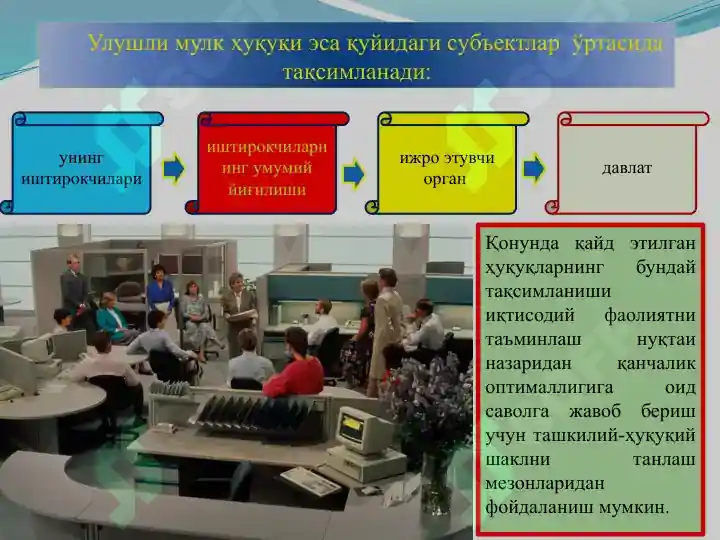 Улушли мулк ҳуқуқи эса қуйидаги субъектлар ўртасида тақсимланади:

унинг иштирокчилари

иштирокчиларнинг умумий йиғилиши

ижро этувчи орган

давлат

Қонунда қайд этилган ҳуқуқларнинг бундай тақсимланиши иқтисодий фаолиятни таъминлаш нуқтаи назаридан қанчалик оптималлигига оид саволга жавоб бериш учун ташкилий-ҳуқуқий шаклни танлаш мезонларидан фойдаланиш мумкин.